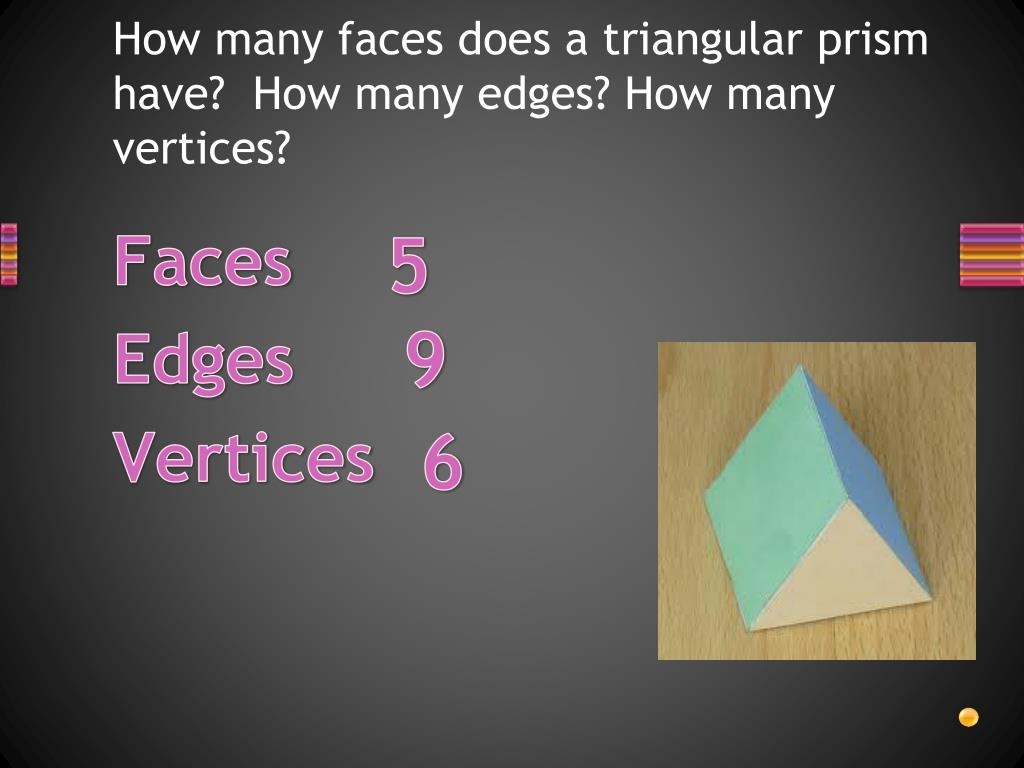 How many faces does a triangular prism have? How many edges? How many vertices?

Faces 5
Edges 9
Vertices 6